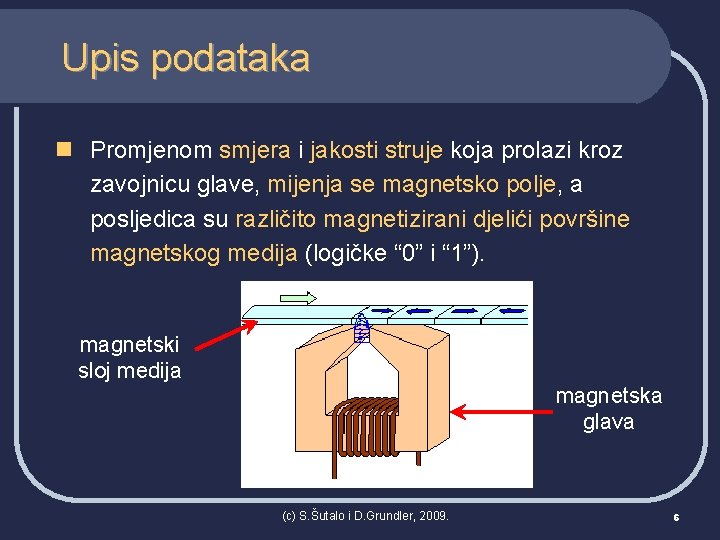 Upis podataka

Promjenom smjera i jakosti struje koja prolazi kroz zavojnicu glave, mijenja se magnetsko polje, a posljedica su različito magnetizirani djelići površine magnetskog medija (logičke “0” i “1”).

magnetski sloj medija

magnetska glava

(c) S.Šutalo i D.Grundler, 2009.

6